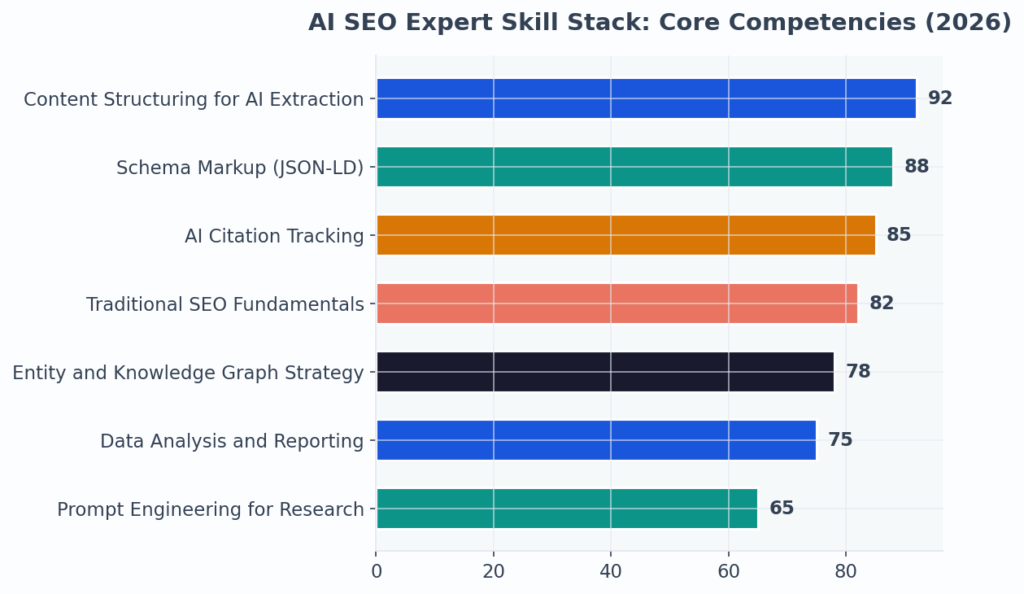 AI SEO Expert Skill Stack: Core Competencies (2026)

Content Structuring for AI Extraction 92
Schema Markup (JSON-LD) 88
AI Citation Tracking 85
Traditional SEO Fundamentals 82
Entity and Knowledge Graph Strategy 78
Data Analysis and Reporting 75
Prompt Engineering for Research 65

0 20 40 60 80